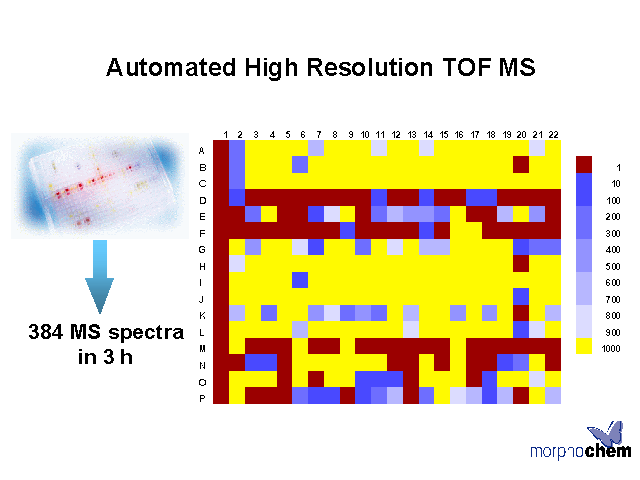 Automated High Resolution TOF MS

384 MS spectra in 3 h

1 2 3 4 5 6 7 8 9 10 11 12 13 14 15 16 17 18 19 20 21 22

A
B
C
D
E
F
G
H
I
J
K
L
M
N
O
P

1
10
100
200
300
400
500
600
700
800
900
1000

morphochem